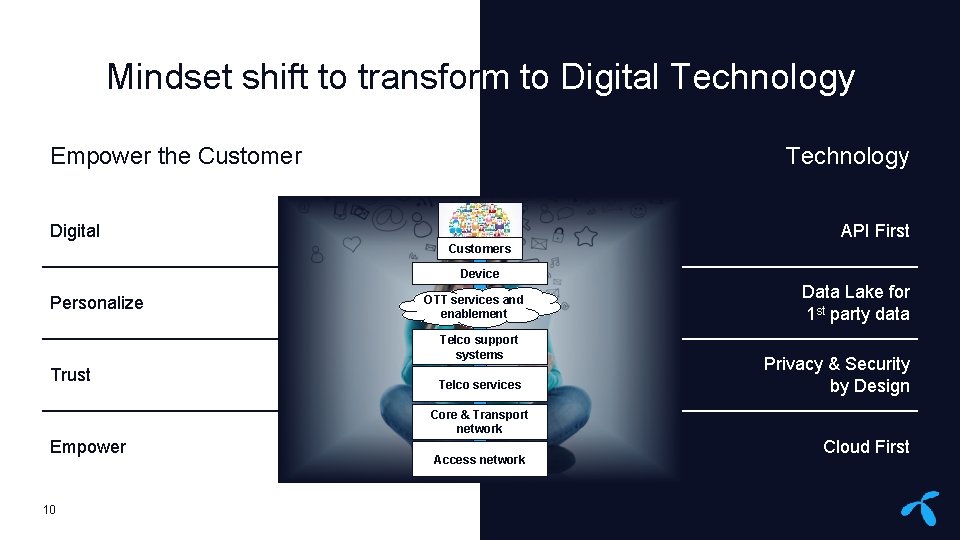 Mindset shift to transform to Digital Technology

Empower the Customer

Digital

Personalize

Trust

Empower

Customers

Device

OTT services and enablement

Telco support systems

Telco services

Core & Transport network

Access network

Technology

API First

Data Lake for 1$^{st}$ party data

Privacy & Security by Design

Cloud First

10